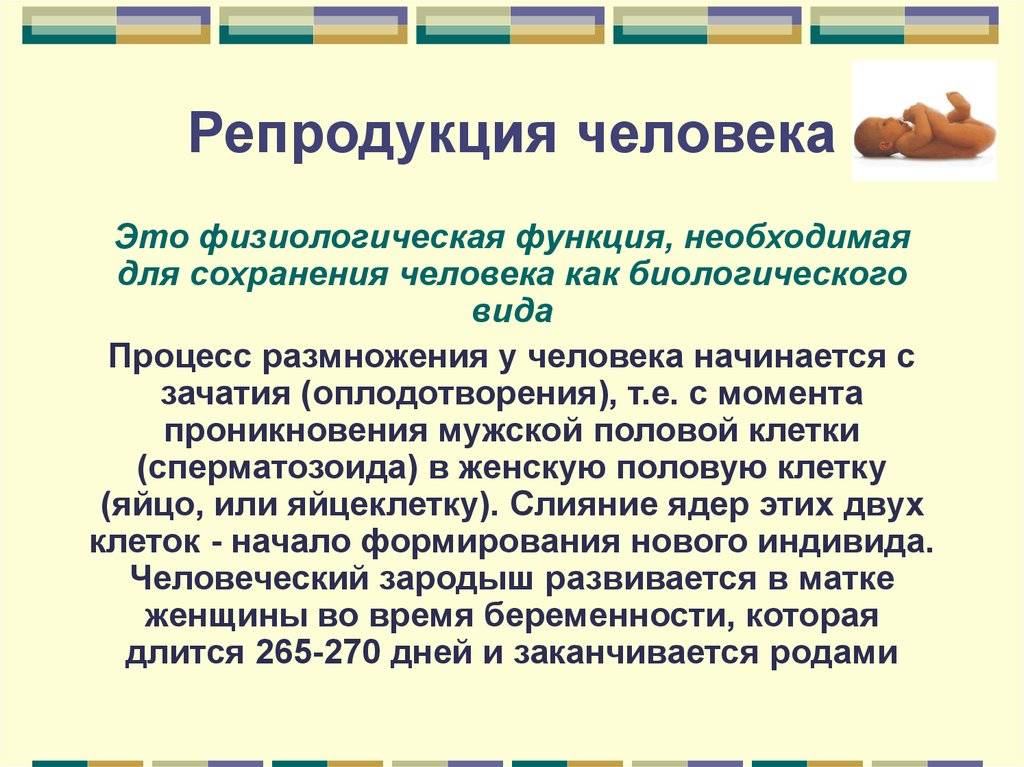 Репродукция человека

Это физиологическая функция, необходимая для сохранения человека как биологического вида

Процесс размножения у человека начинается с зачатия (оплодотворения), т.е. с момента проникновения мужской половой клетки (сперматозоида) в женскую половую клетку (яйцо, или яйцеклетку). Слияние ядер этих двух клеток - начало формирования нового индивида. Человеческий зародыш развивается в матке женщины во время беременности, которая длится 265-270 дней и заканчивается родами